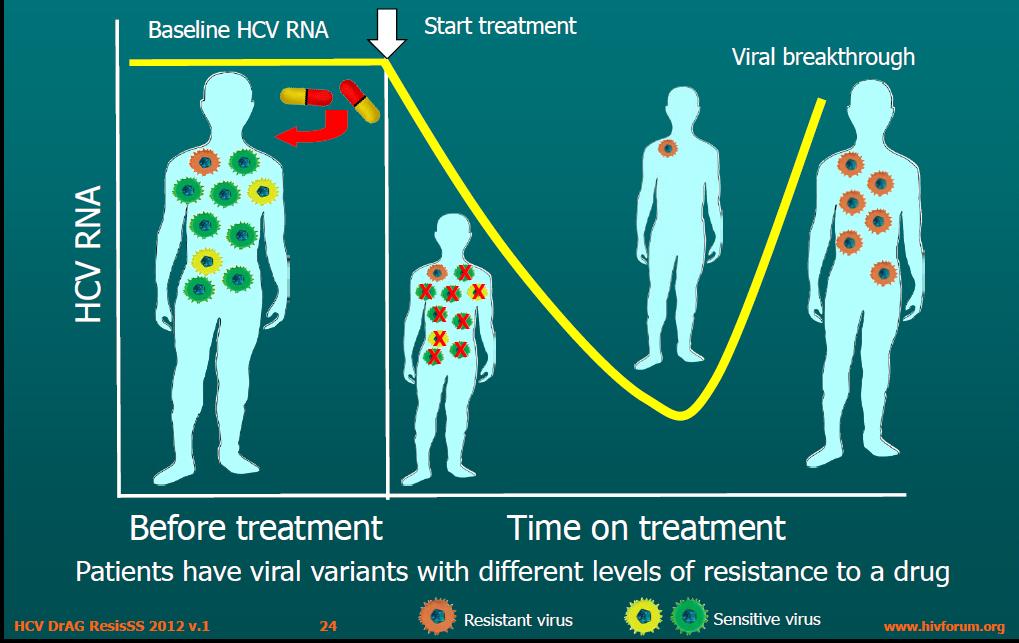 Baseline HCV RNA

Start treatment

Viral breakthrough

HCV RNA

Before treatment

Time on treatment

Patients have viral variants with different levels of resistance to a drug

HCV DrAG ResisSS 2012 v.1

24

Resistant virus

Sensitive virus

www.hivforum.org